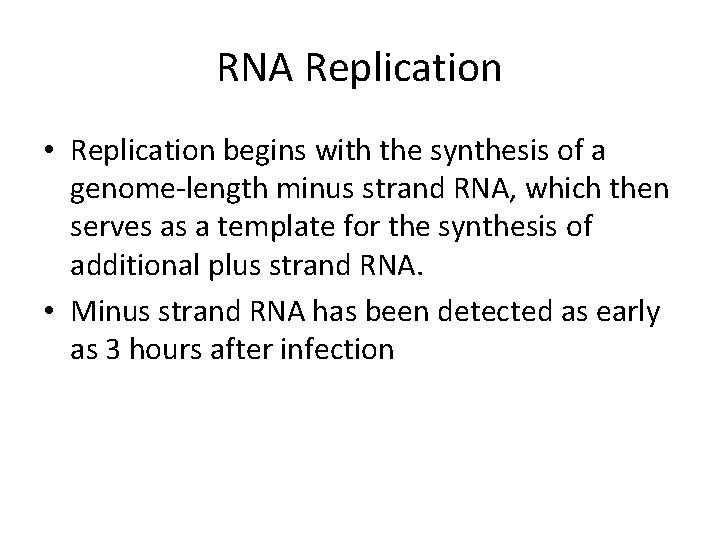 RNA Replication

• Replication begins with the synthesis of a genome-length minus strand RNA, which then serves as a template for the synthesis of additional plus strand RNA.

• Minus strand RNA has been detected as early as 3 hours after infection